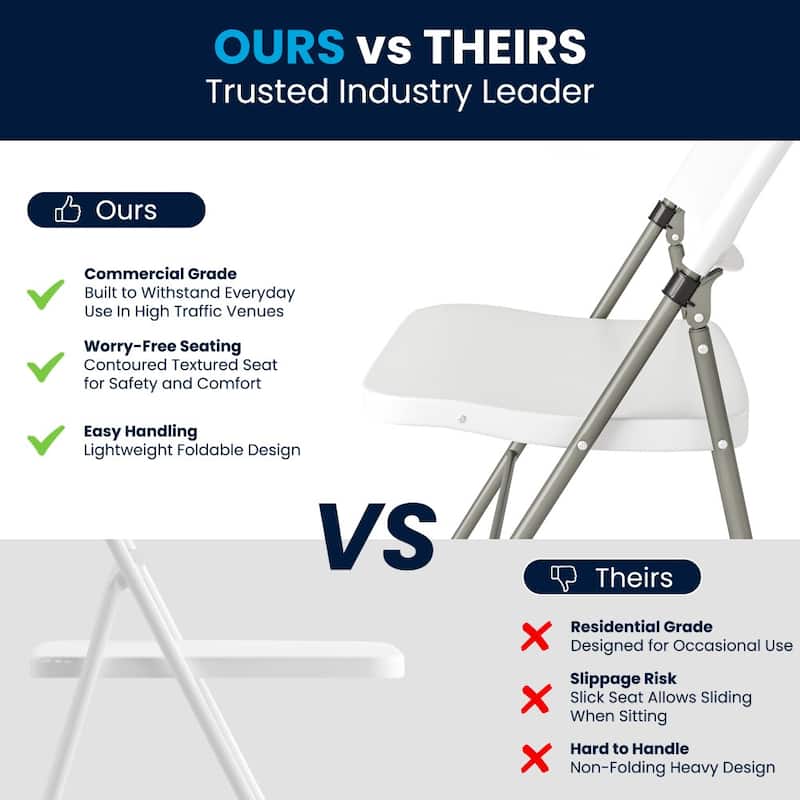 OURS vs THEIRS
Trusted Industry Leader

Ours

Commercial Grade
Built to Withstand Everyday Use In High Traffic Venues

Worry-Free Seating
Contoured Textured Seat for Safety and Comfort

Easy Handling
Lightweight Foldable Design

VS

Theirs

Residential Grade
Designed for Occasional Use

Slippage Risk
Slick Seat Allows Sliding When Sitting

Hard to Handle
Non-Folding Heavy Design